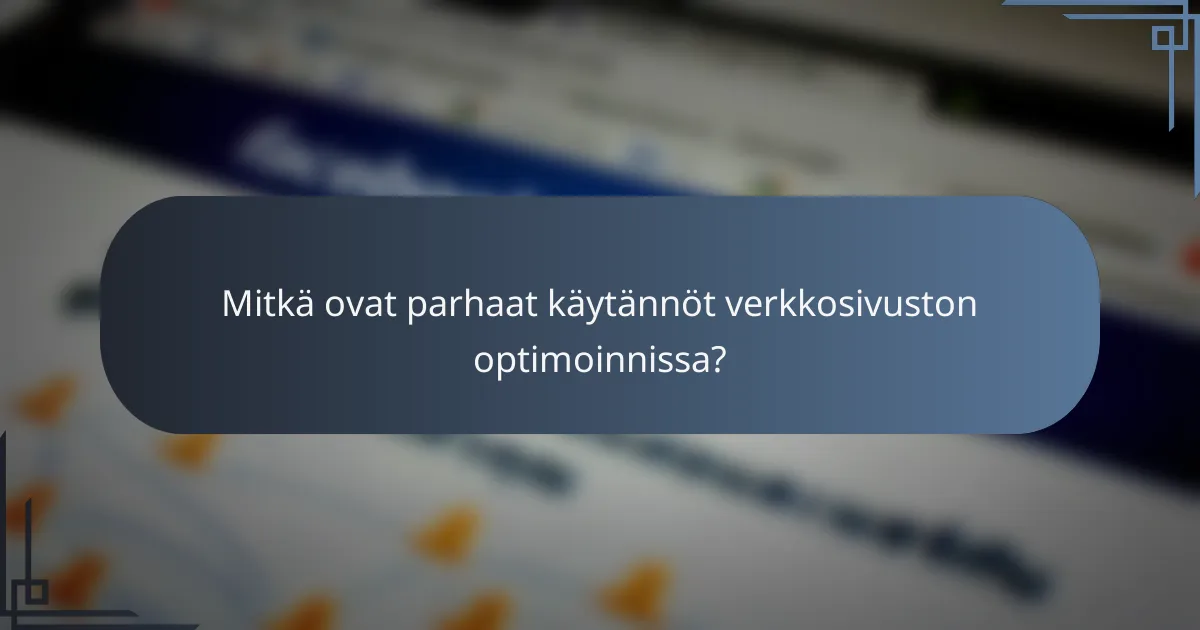 Mitkä ovat parhaat käytännöt verkkosivuston optimoinnissa?